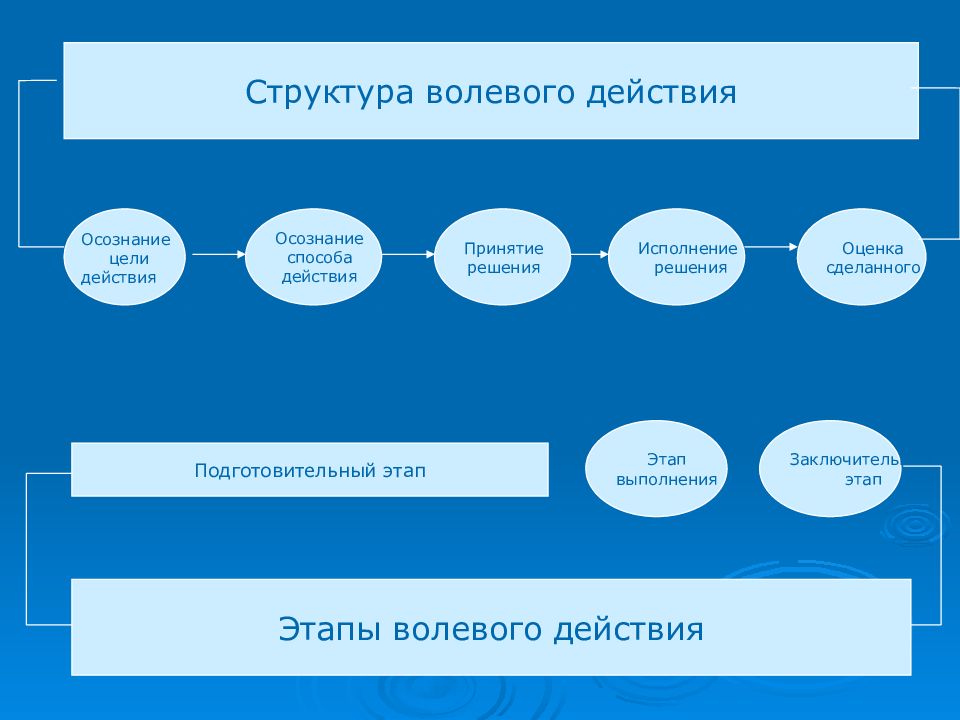 Структура волевого действия

Осознание цели действия

Осознание способа действия

Принятие решения

Исполнение решения

Оценка сделанного

Подготовительный этап

Этап выполнения

Заключитель этап

Этапы волевого действия